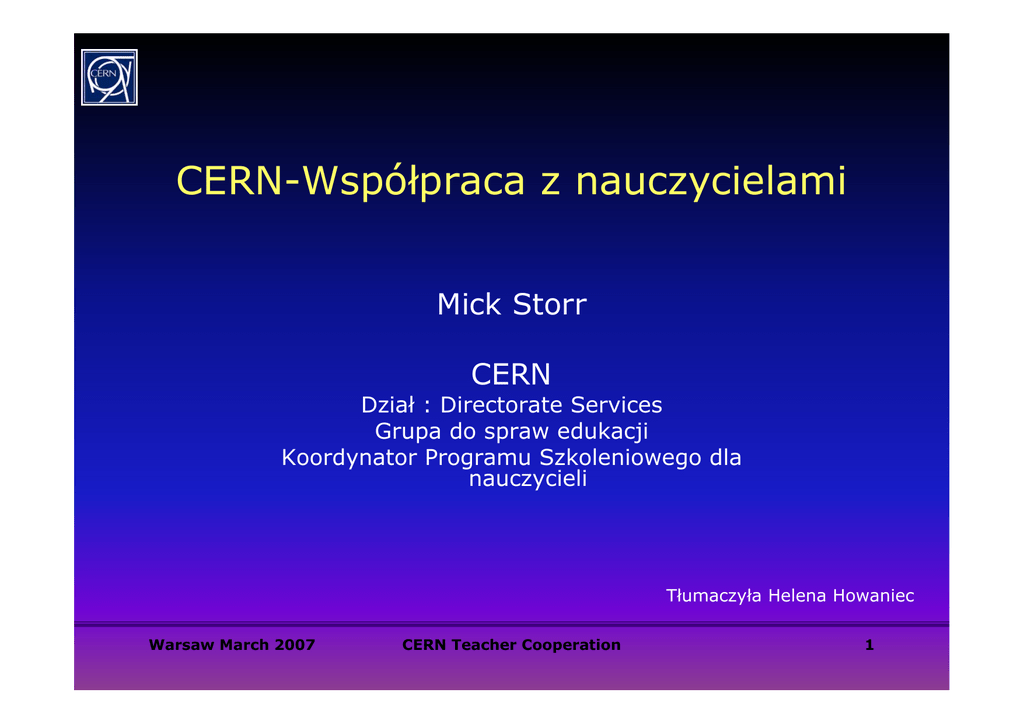 CERN

CERN-Współpraca z nauczycielami

Mick Storr

CERN
Dział : Directorate Services
Grupa do spraw edukacji
Koordynator Programu Szkoleniowego dla nauczycieli

Tłumaczyła Helena Howaniec

Warsaw March 2007 CERN Teacher Cooperation 1